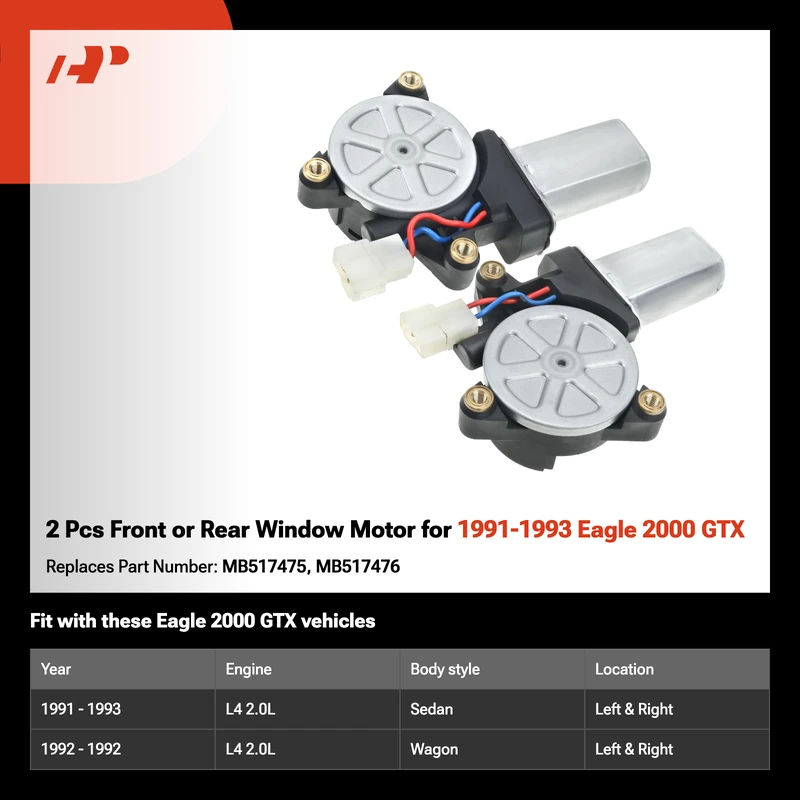 2 Pcs Front or Rear Window Motor for 1991-1993 Eagle 2000 GTX

Replaces Part Number: MB517475, MB517476

Fit with these Eagle 2000 GTX vehicles

| Year | Engine | Body style | Location |
|---|---|---|---|
| 1991 - 1993 | L4 2.0L | Sedan | Left & Right |
| 1992 - 1992 | L4 2.0L | Wagon | Left & Right |